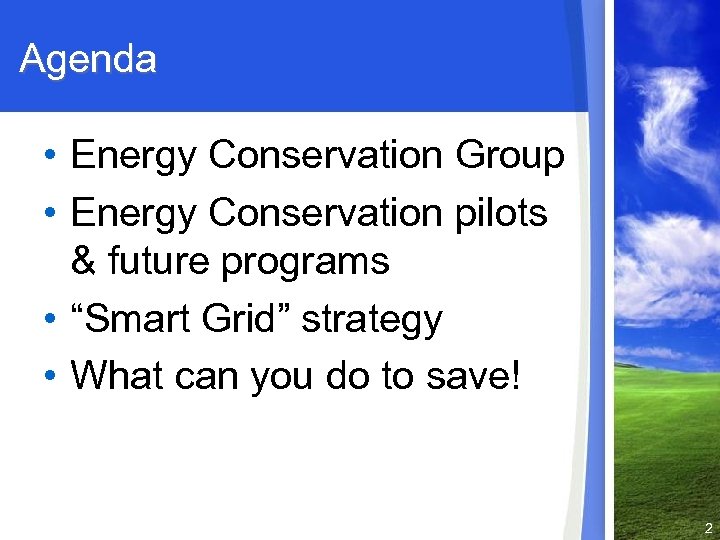 Agenda

• Energy Conservation Group
• Energy Conservation pilots & future programs
• “Smart Grid” strategy
• What can you do to save!

2